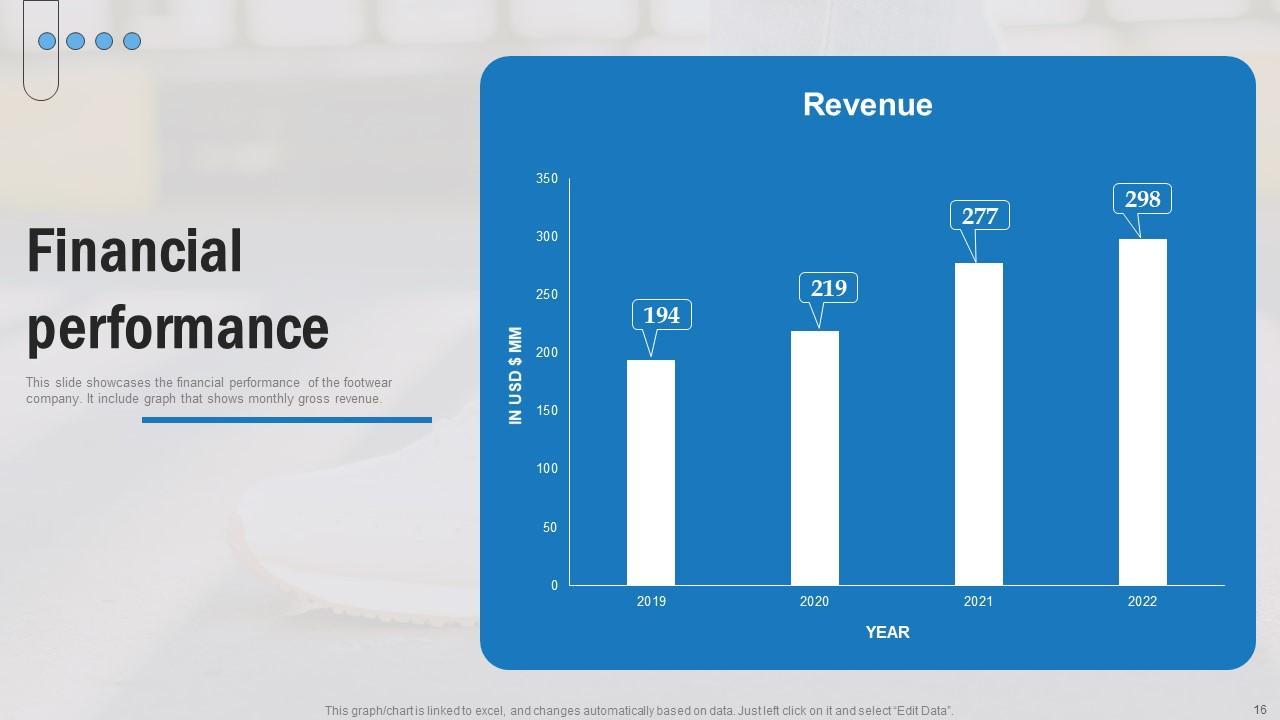 Financial performance

This slide showcases the financial performance of the footwear company. It include graph that shows monthly gross revenue.

Revenue

IN USD $ MM

350
300
250
200
150
100
50
0

194
219
277
298

2019
2020
2021
2022

YEAR

This graph/chart is linked to excel, and changes automatically based on data. Just left click on it and select "Edit Data".

16